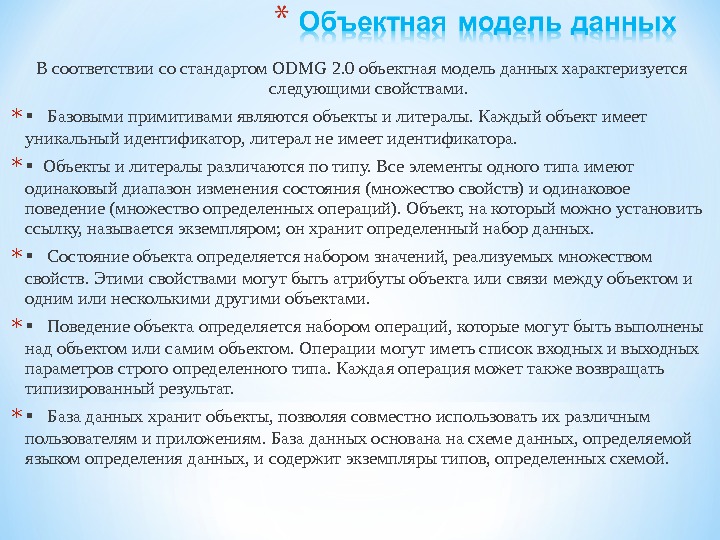 * Объектная модель данных

В соответствии со стандартом ODMG 2.0 объектная модель данных характеризуется следующими свойствами.

* ▪ Базовыми примитивами являются объекты и литералы. Каждый объект имеет уникальный идентификатор, литерал не имеет идентификатора.

* ▪ Объекты и литералы различаются по типу. Все элементы одного типа имеют одинаковый диапазон изменения состояния (множество свойств) и одинаковое поведение (множество определенных операций). Объект, на который можно установить ссылку, называется экземпляром; он хранит определенный набор данных.

* ▪ Состояние объекта определяется набором значений, реализуемых множеством свойств. Этими свойствами могут быть атрибуты объекта или связи между объектом и одним или несколькими другими объектами.

* ▪ Поведение объекта определяется набором операций, которые могут быть выполнены над объектом или самим объектом. Операции могут иметь список входных и выходных параметров строго определенного типа. Каждая операция может также возвращать типизированный результат.

* ▪ База данных хранит объекты, позволяя совместно использовать их различным пользователям и приложениям. База данных основана на схеме данных, определяемой языком определения данных, и содержит экземпляры типов, определенных схемой.